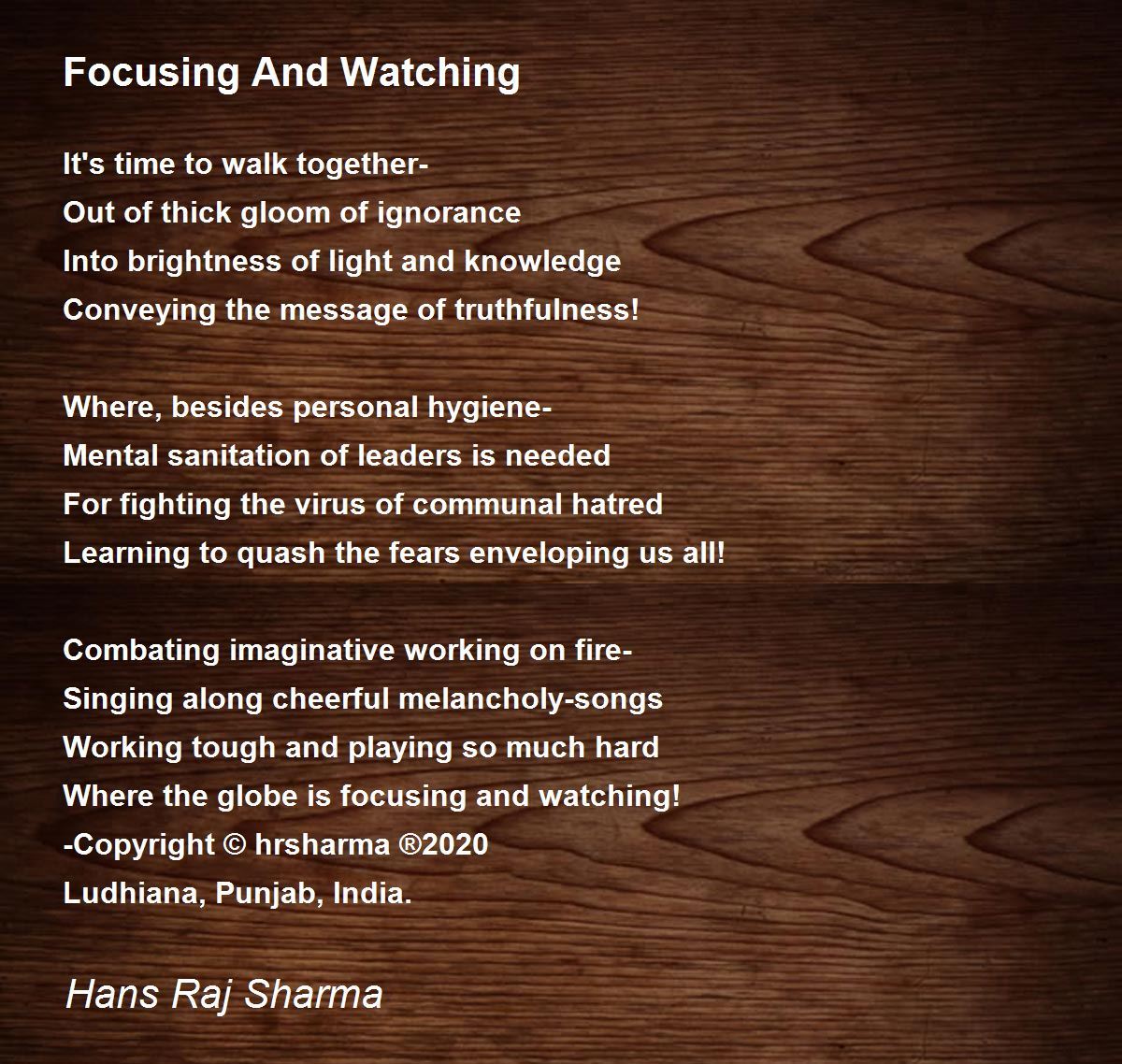 Focusing And Watching

It's time to walk together-
Out of thick gloom of ignorance
Into brightness of light and knowledge
Conveying the message of truthfulness!

Where, besides personal hygiene-
Mental sanitation of leaders is needed
For fighting the virus of communal hatred
Learning to quash the fears enveloping us all!

Combating imaginative working on fire-
Singing along cheerful melancholy-songs
Working tough and playing so much hard
Where the globe is focusing and watching!
-Copyright © hrsharma ®2020
Ludhiana, Punjab, India.

Hans Raj Sharma